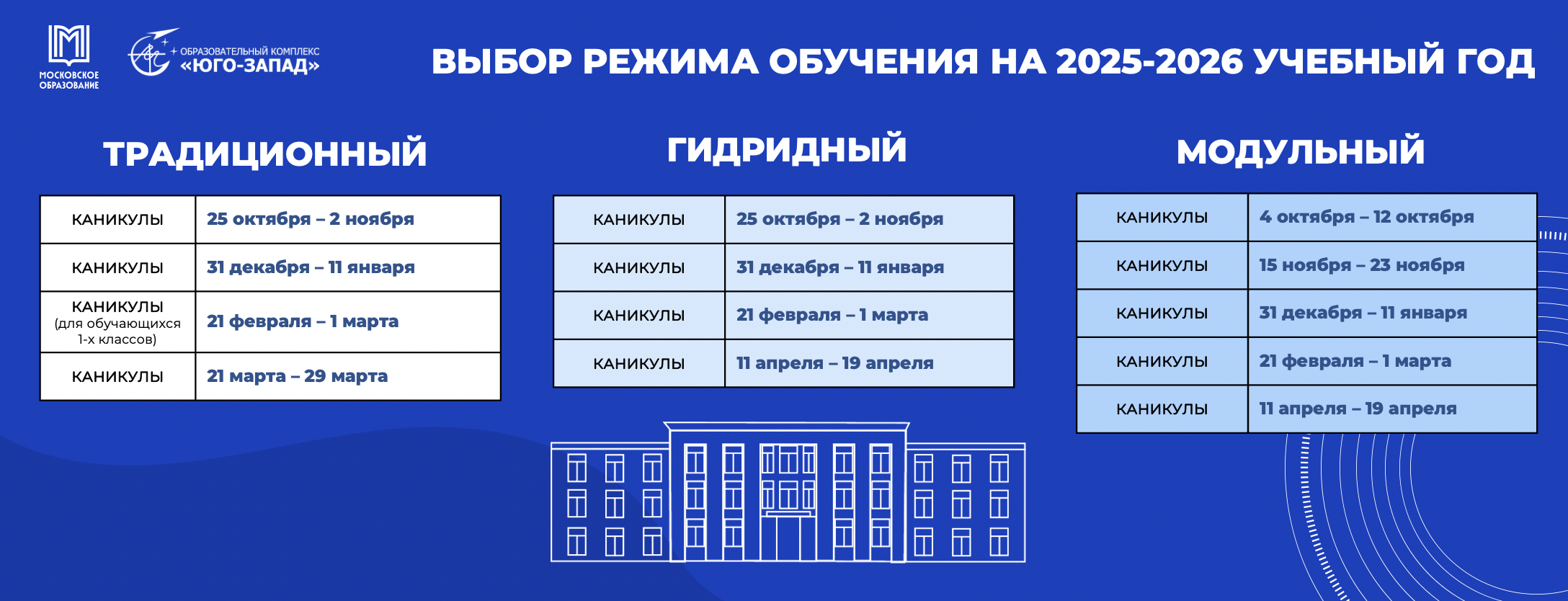 МОСКОВСКОЕ ОБРАЗОВАНИЕ

ОБРАЗОВАТЕЛЬНЫЙ КОМПЛЕКС «ЮГО-ЗАПАД»

ВЫБОР РЕЖИМА ОБУЧЕНИЯ НА 2025-2026 УЧЕБНЫЙ ГОД

ТРАДИЦИОННЫЙ

| КАНИКУЛЫ | 25 октября – 2 ноября |
|---|---|
| КАНИКУЛЫ | 31 декабря – 11 января |
| КАНИКУЛЫ (для обучающихся 1-х классов) | 21 февраля – 1 марта |
| КАНИКУЛЫ | 21 марта – 29 марта |

ГИДРИДНЫЙ

| КАНИКУЛЫ | 25 октября – 2 ноября |
|---|---|
| КАНИКУЛЫ | 31 декабря – 11 января |
| КАНИКУЛЫ | 21 февраля – 1 марта |
| КАНИКУЛЫ | 11 апреля – 19 апреля |

МОДУЛЬНЫЙ

| КАНИКУЛЫ | 4 октября – 12 октября |
|---|---|
| КАНИКУЛЫ | 15 ноября – 23 ноября |
| КАНИКУЛЫ | 31 декабря – 11 января |
| КАНИКУЛЫ | 21 февраля – 1 марта |
| КАНИКУЛЫ | 11 апреля – 19 апреля |